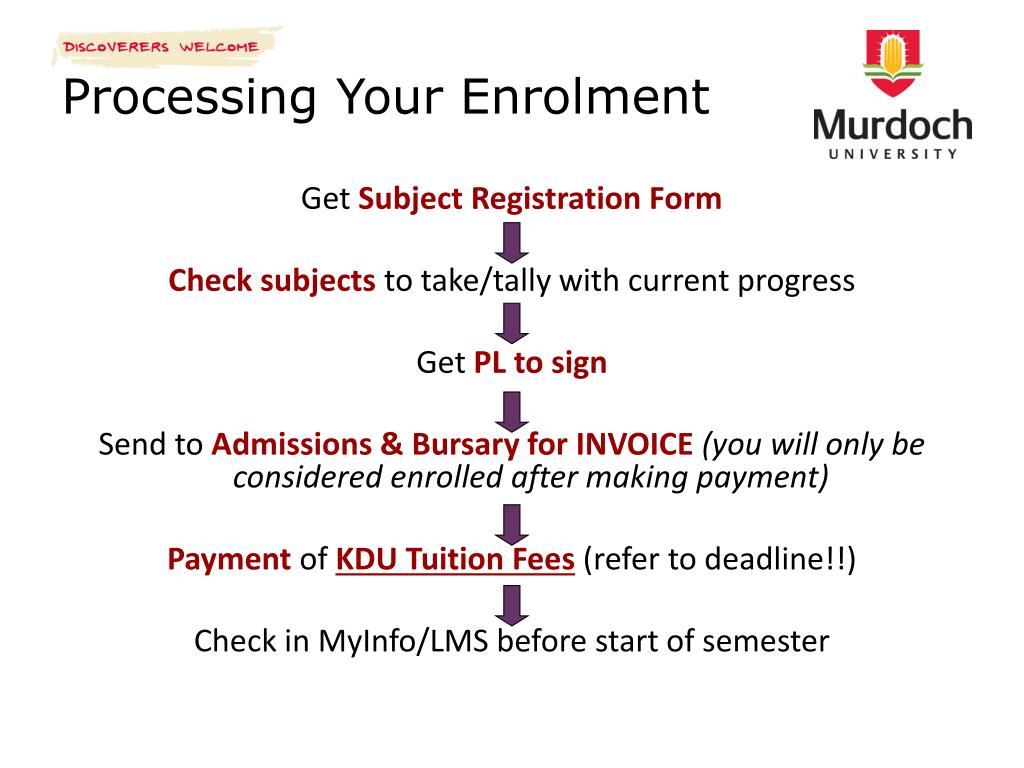 DISCOVERERS WELCOME

Processing Your Enrolment

Murdoch
UNIVERSITY

Get Subject Registration Form

Check subjects to take/tally with current progress

Get PL to sign

Send to Admissions & Bursary for INVOICE (you will only be considered enrolled after making payment)

Payment of KDU Tuition Fees (refer to deadline!!)

Check in MyInfo/LMS before start of semester